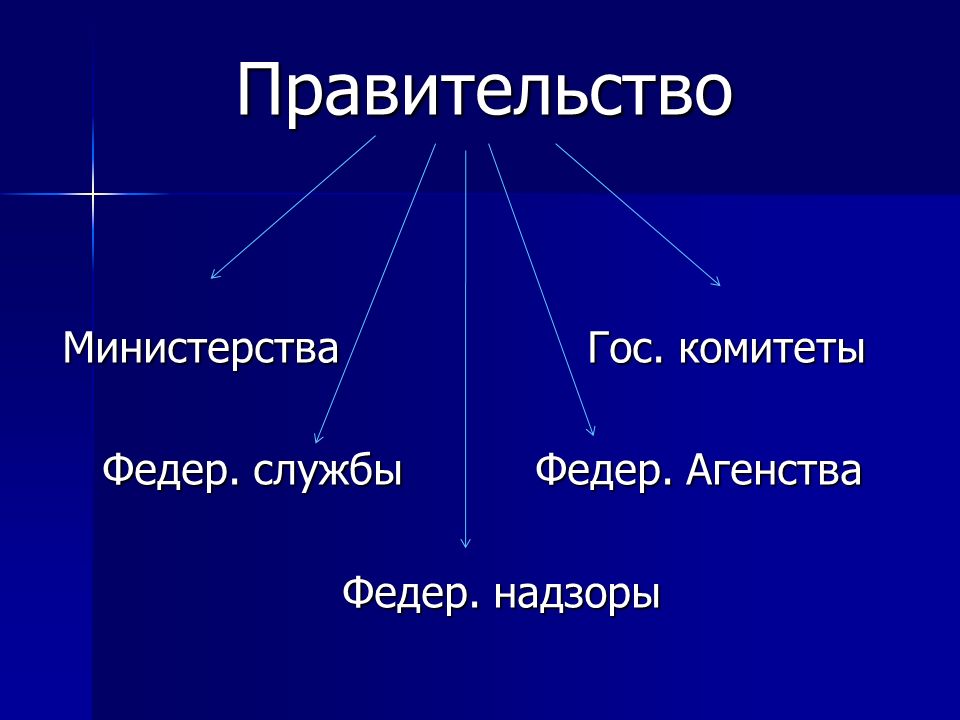 Правительство

Министерства

Гос. комитеты

Федер. службы

Федер. Агенства

Федер. надзоры